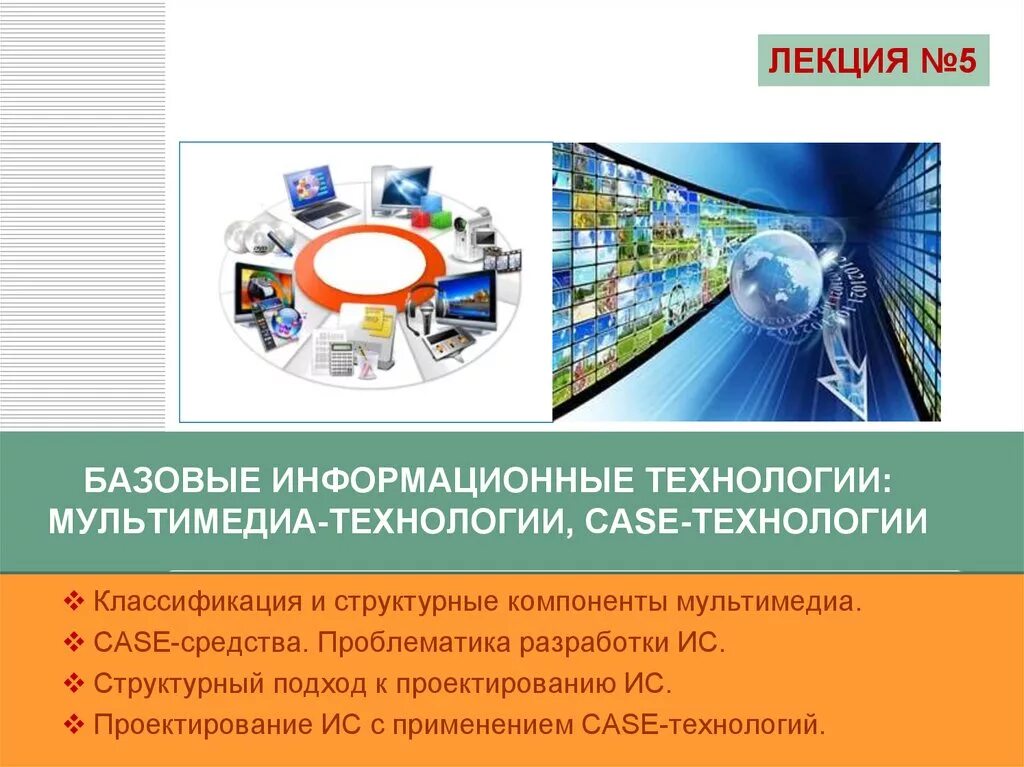 ЛЕКЦИЯ №5

БАЗОВЫЕ ИНФОРМАЦИОННЫЕ ТЕХНОЛОГИИ: МУЛЬТИМЕДИА-ТЕХНОЛОГИИ, CASE-ТЕХНОЛОГИИ

❖ Классификация и структурные компоненты мультимедиа.
❖ CASE-средства. Проблематика разработки ИС.
❖ Структурный подход к проектированию ИС.
❖ Проектирование ИС с применением CASE-технологий.